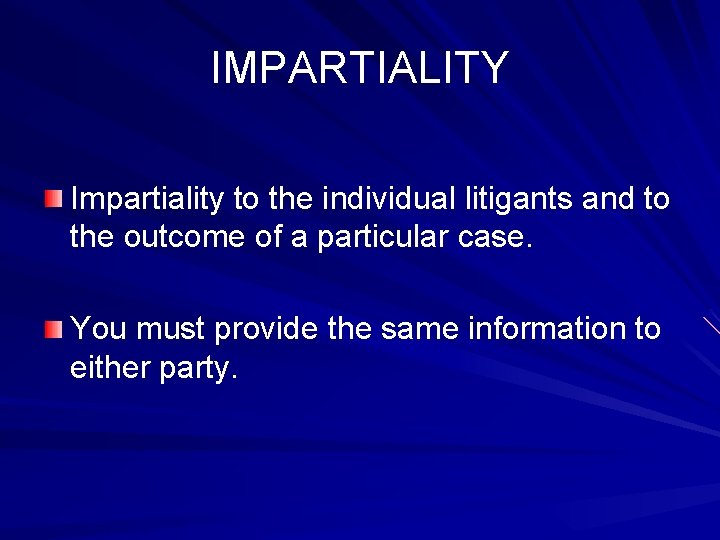 IMPARTIALITY

Impartiality to the individual litigants and to the outcome of a particular case.

You must provide the same information to either party.